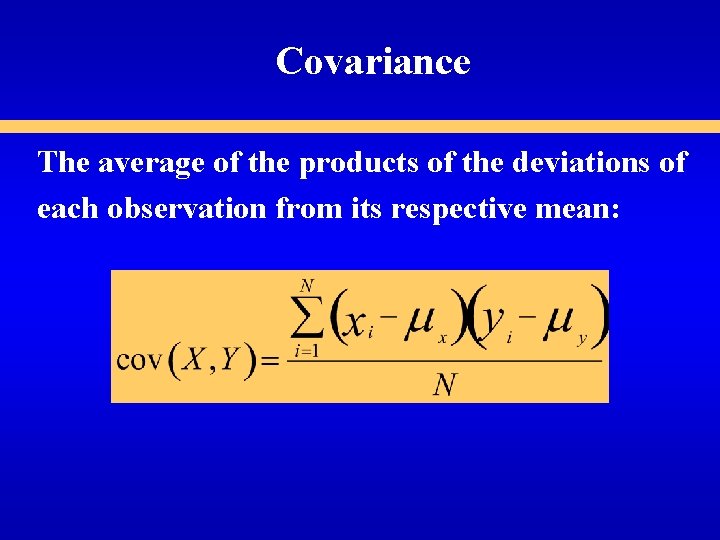 Covariance

The average of the products of the deviations of each observation from its respective mean:

$\text{cov}(X,Y)=\frac{\sum_{i=1}^{N}(x_i-\mu_x)(y_i-\mu_y)}{N}$